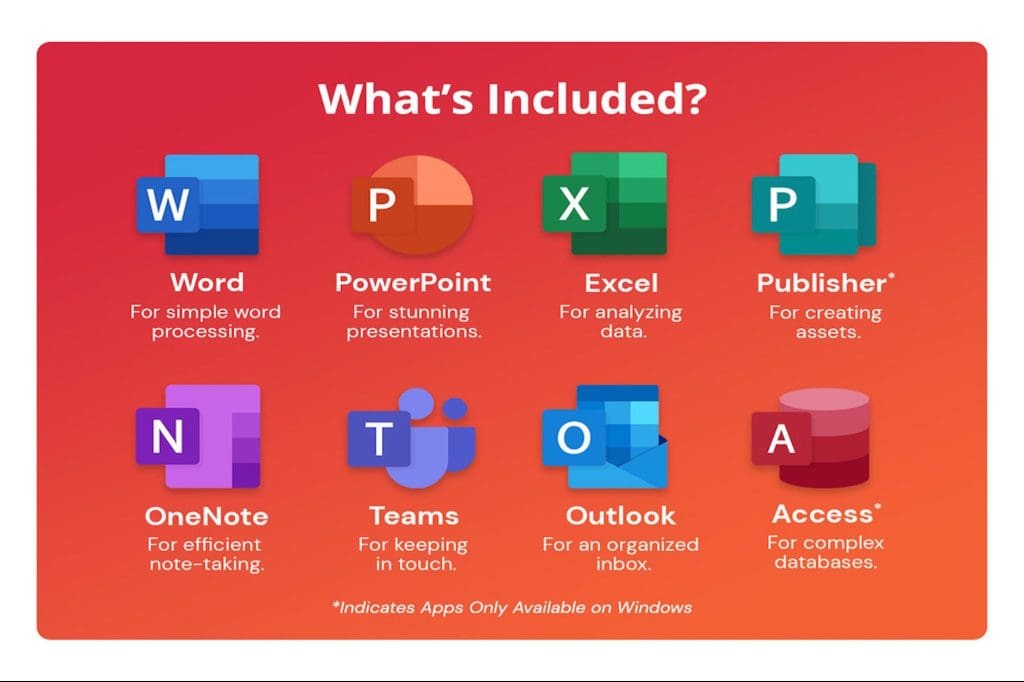 What's Included?

W
Word
For simple word processing.

P
PowerPoint
For stunning presentations.

X
Excel
For analyzing data.

P
Publisher*
For creating assets.

N
OneNote
For efficient note-taking.

T
Teams
For keeping in touch.

O
Outlook
For an organized inbox.

A
Access*
For complex databases.

*Indicates Apps Only Available on Windows